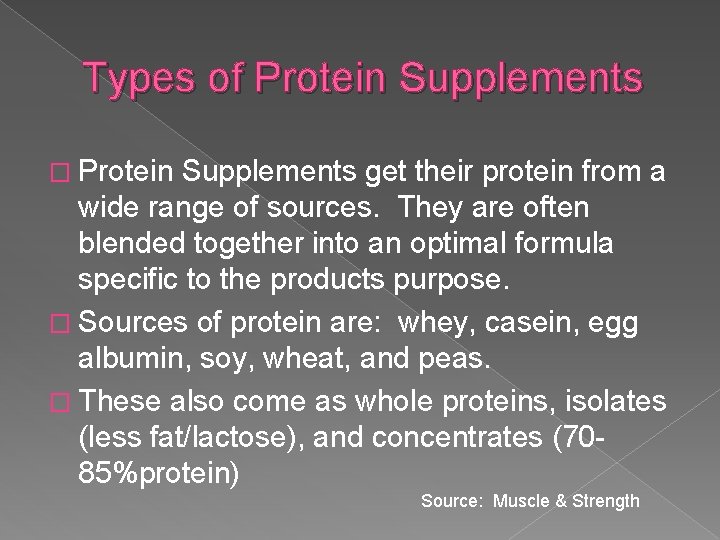 Types of Protein Supplements

□ Protein Supplements get their protein from a wide range of sources. They are often blended together into an optimal formula specific to the products purpose.

□ Sources of protein are: whey, casein, egg albumin, soy, wheat, and peas.

□ These also come as whole proteins, isolates (less fat/lactose), and concentrates (70-85%protein)

Source: Muscle & Strength